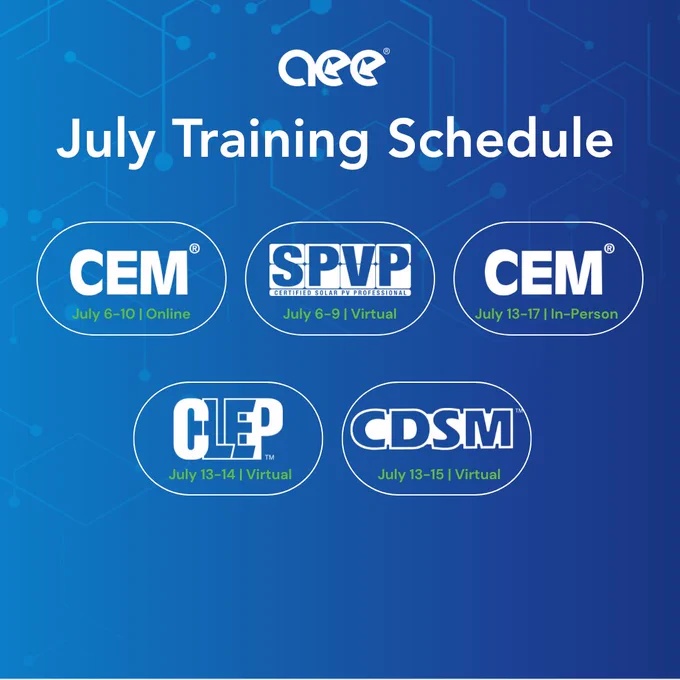 aee®

July Training Schedule

CEM®
July 6-10 | Online

SPVP
CERTIFIED SOLAR PV PROFESSIONAL
July 6-9 | Virtual

CEM®
July 13-17 | In-Person

CLEP™
July 13-14 | Virtual

CDSM™
July 13-15 | Virtual